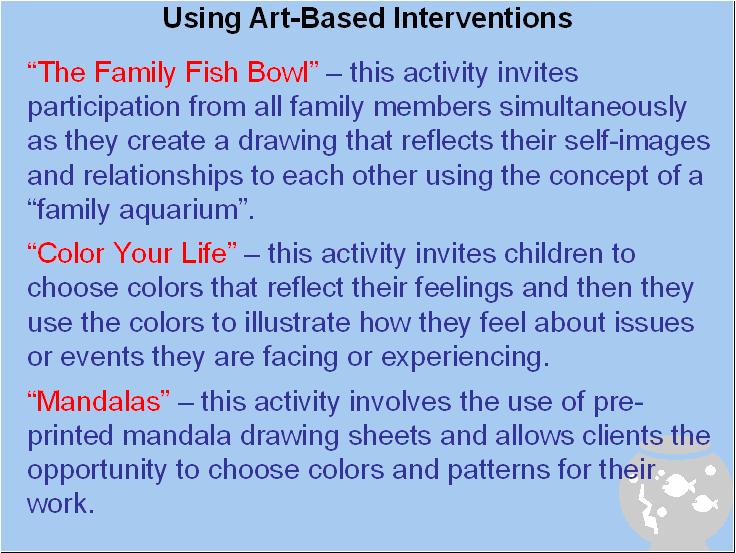 Using Art-Based Interventions

“The Family Fish Bowl” – this activity invites participation from all family members simultaneously as they create a drawing that reflects their self-images and relationships to each other using the concept of a “family aquarium”.

“Color Your Life” – this activity invites children to choose colors that reflect their feelings and then they use the colors to illustrate how they feel about issues or events they are facing or experiencing.

“Mandalas” – this activity involves the use of pre-printed mandala drawing sheets and allows clients the opportunity to choose colors and patterns for their work.